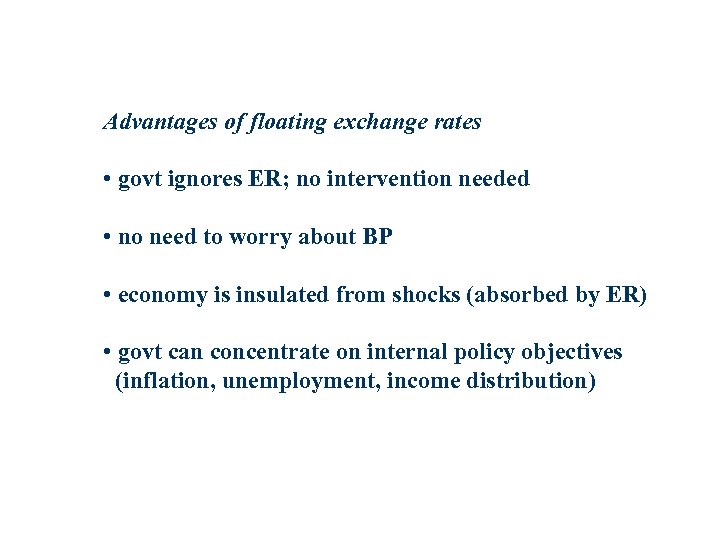 Advantages of floating exchange rates

• govt ignores ER; no intervention needed

• no need to worry about BP

• economy is insulated from shocks (absorbed by ER)

• govt can concentrate on internal policy objectives (inflation, unemployment, income distribution)